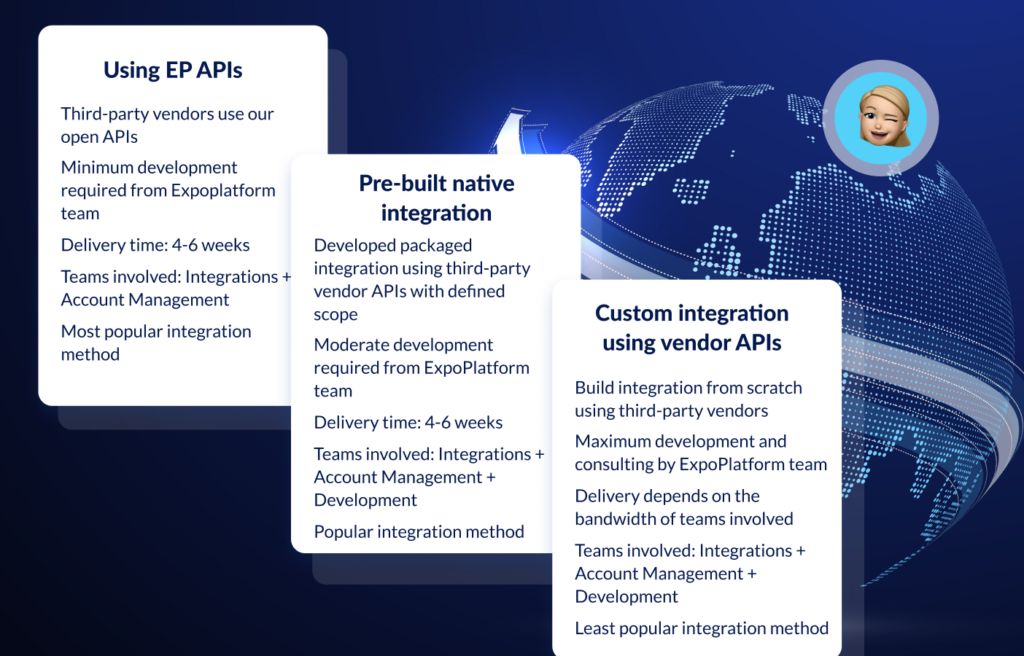 Using EP APIs

Third-party vendors use our open APIs

Minimum development required from Expoplatform team

Delivery time: 4-6 weeks

Teams involved: Integrations + Account Management

Most popular integration method

Pre-built native integration

Developed packaged integration using third-party vendor APIs with defined scope

Moderate development required from ExpoPlatform team

Delivery time: 4-6 weeks

Teams involved: Integrations + Account Management + Development

Popular integration method

Custom integration using vendor APIs

Build integration from scratch using third-party vendors

Maximum development and consulting by ExpoPlatform team

Delivery depends on the bandwidth of teams involved

Teams involved: Integrations + Account Management + Development

Least popular integration method